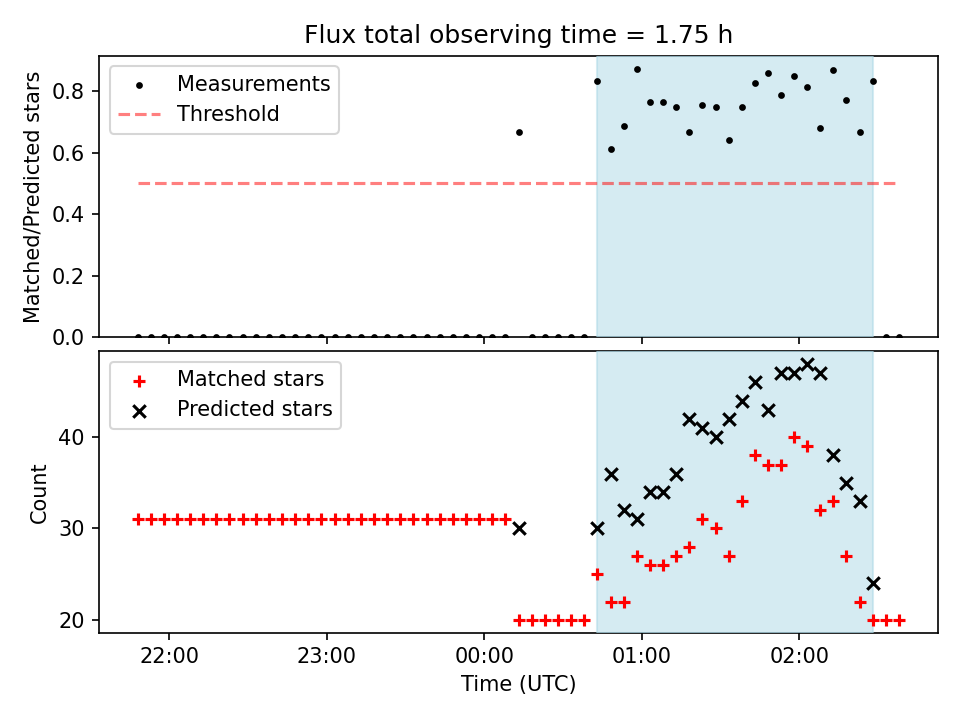 Flux total observing time = 1.75 h

Measurements
Threshold

Matched/Predicted stars

0.8
0.6
0.4
0.2
0.0

Matched stars
Predicted stars

Count

40
30
20

22:00
23:00
00:00
01:00
02:00

Time (UTC)